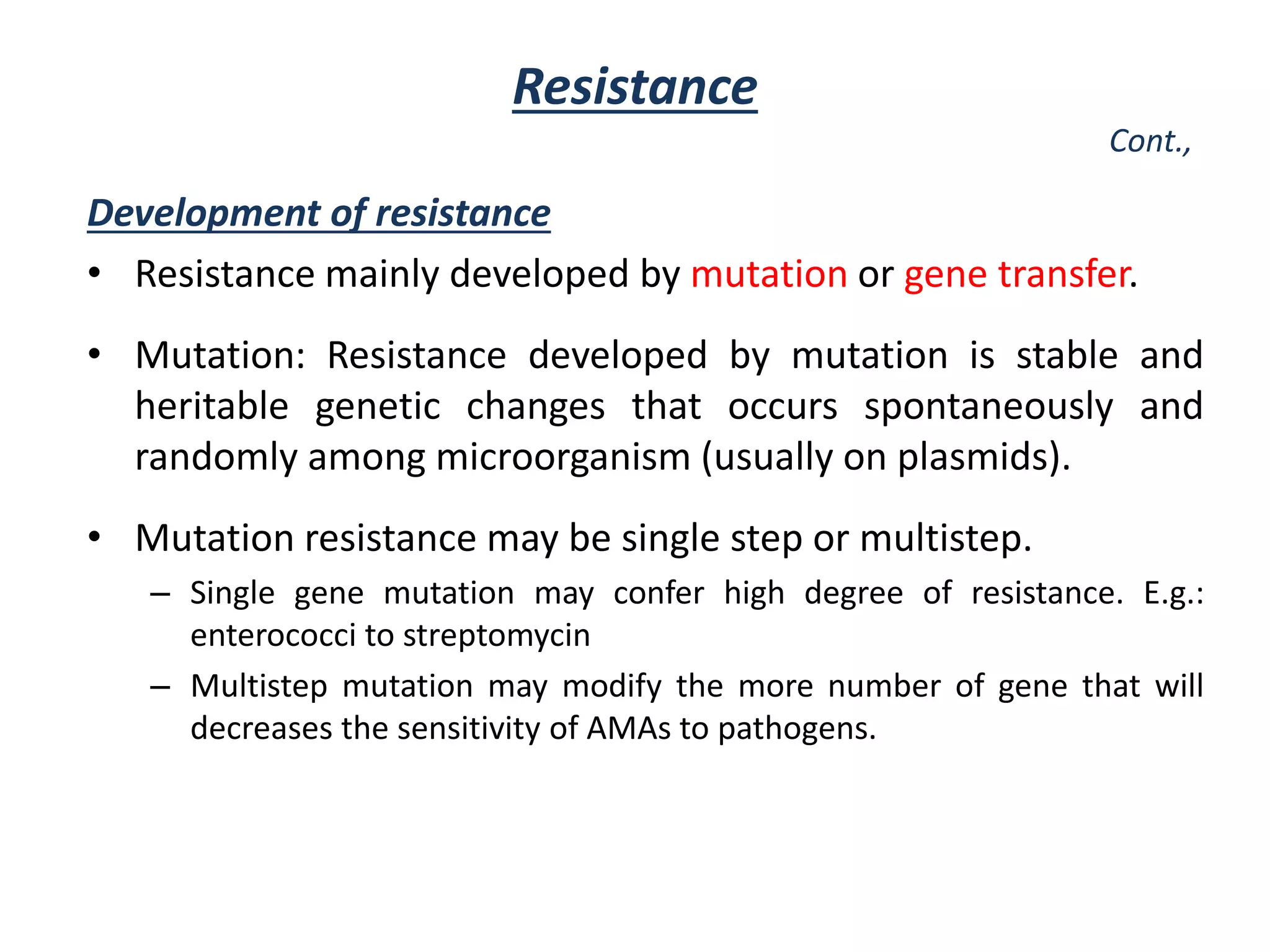 Resistance

Cont.,

Development of resistance

• Resistance mainly developed by mutation or gene transfer.

• Mutation: Resistance developed by mutation is stable and heritable genetic changes that occurs spontaneously and randomly among microorganism (usually on plasmids).

• Mutation resistance may be single step or multistep.

– Single gene mutation may confer high degree of resistance. E.g.: enterococci to streptomycin

– Multistep mutation may modify the more number of gene that will decreases the sensitivity of AMAs to pathogens.